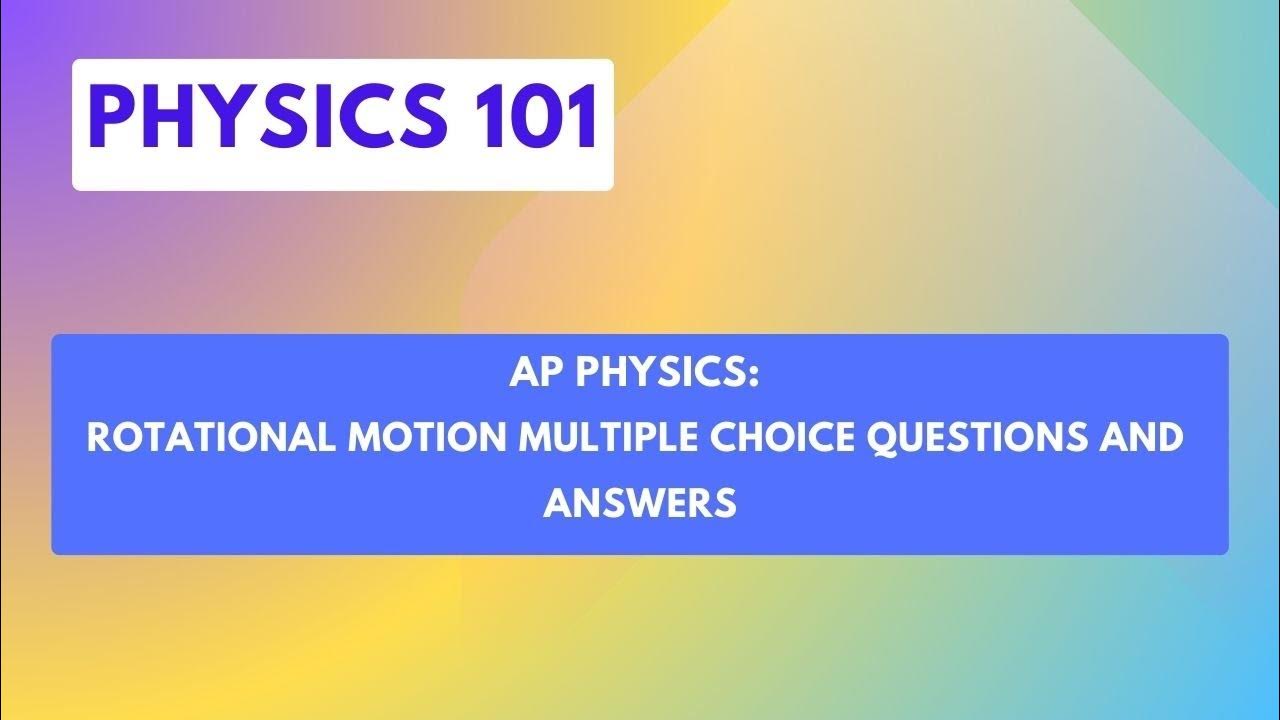 PHYSICS 101

AP PHYSICS:
ROTATIONAL MOTION MULTIPLE CHOICE QUESTIONS AND ANSWERS